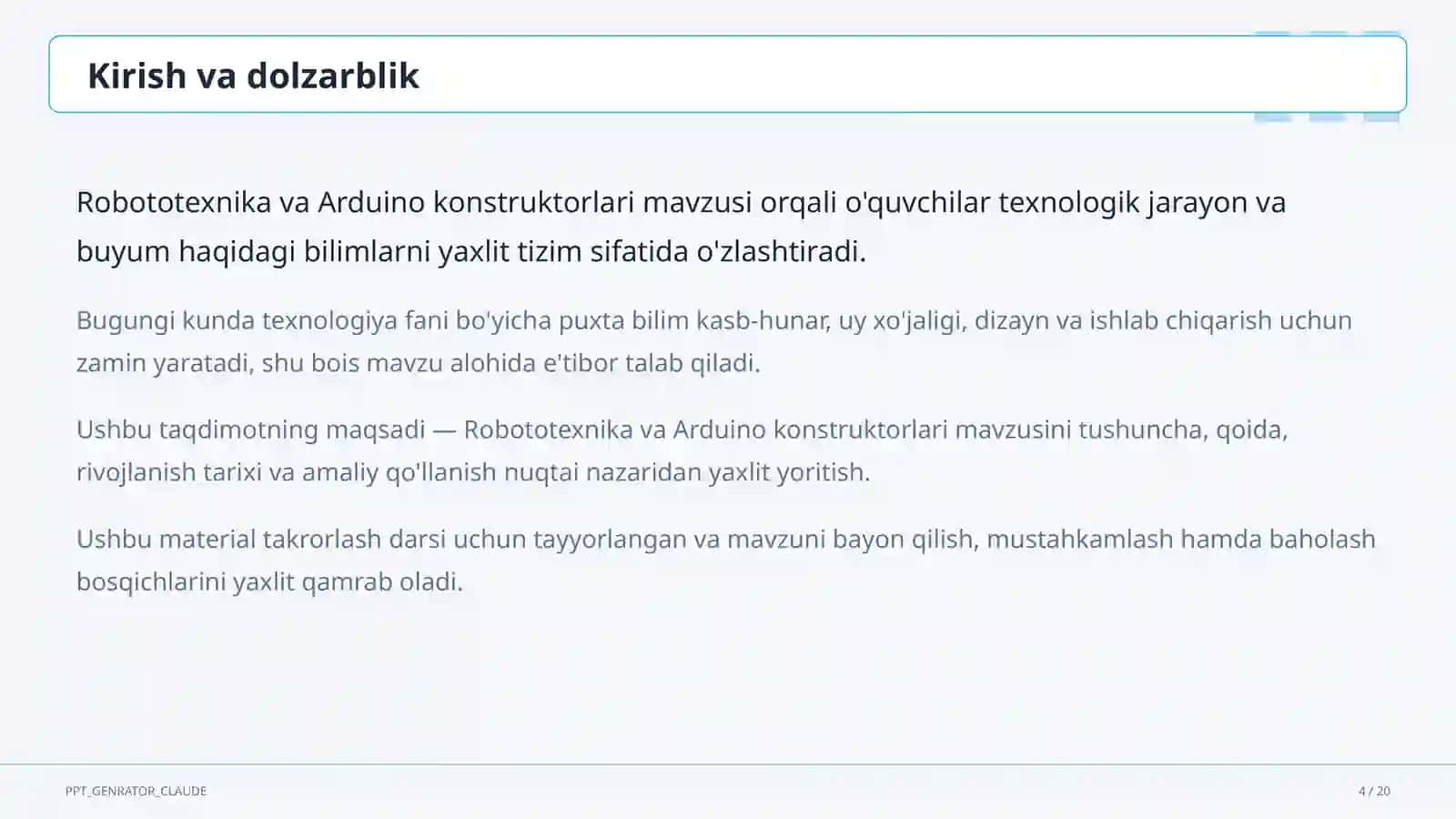 Kirish va dolzarblik

Robototexnika va Arduino konstruktorlari mavzusi orqali o'quvchilar texnologik jarayon va buyum haqidagi bilimlarni yaxlit tizim sifatida o'zlashtiradi.

Bugungi kunda texnologiya fani bo'yicha puxta bilim kasb-hunar, uy xo'jaligi, dizayn va ishlab chiqarish uchun zamin yaratadi, shu bois mavzu alohida e'tibor talab qiladi.

Ushbu taqdimotning maqsadi — Robototexnika va Arduino konstruktorlari mavzusini tushuncha, qoida, rivojlanish tarixi va amaliy qo'llanish nuqtai nazaridan yaxlit yoritish.

Ushbu material takrorlash darsi uchun tayyorlangan va mavzuni bayon qilish, mustahkamlash hamda baholash bosqichlarini yaxlit qamrab oladi.

PPT_GENRATOR_CLAUDE

4 / 20